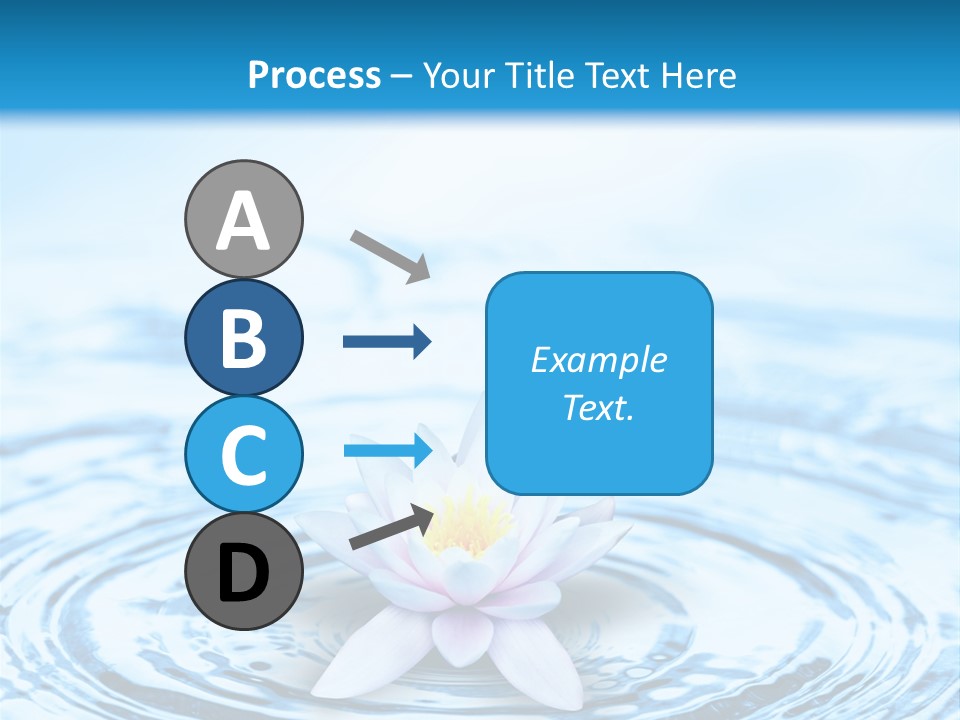 Process – Your Title Text Here

A

B

C

D

Example Text.